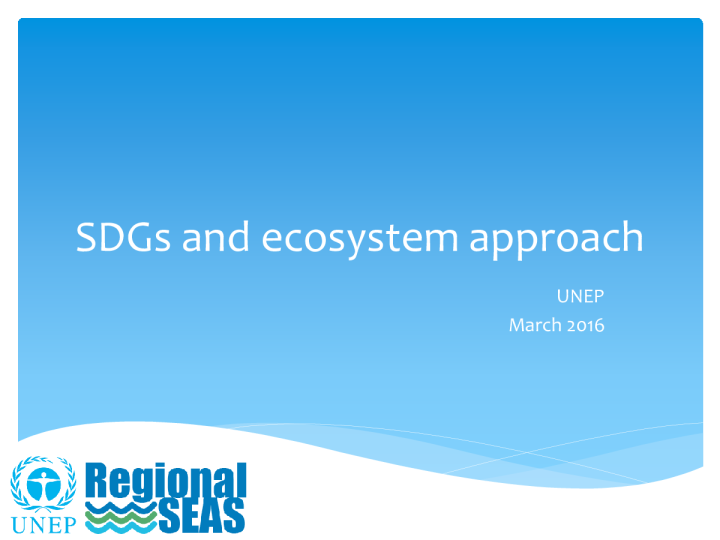 SDGs and ecosystem approach

UNEP
March 2016

UNEP

Regional
SEAS